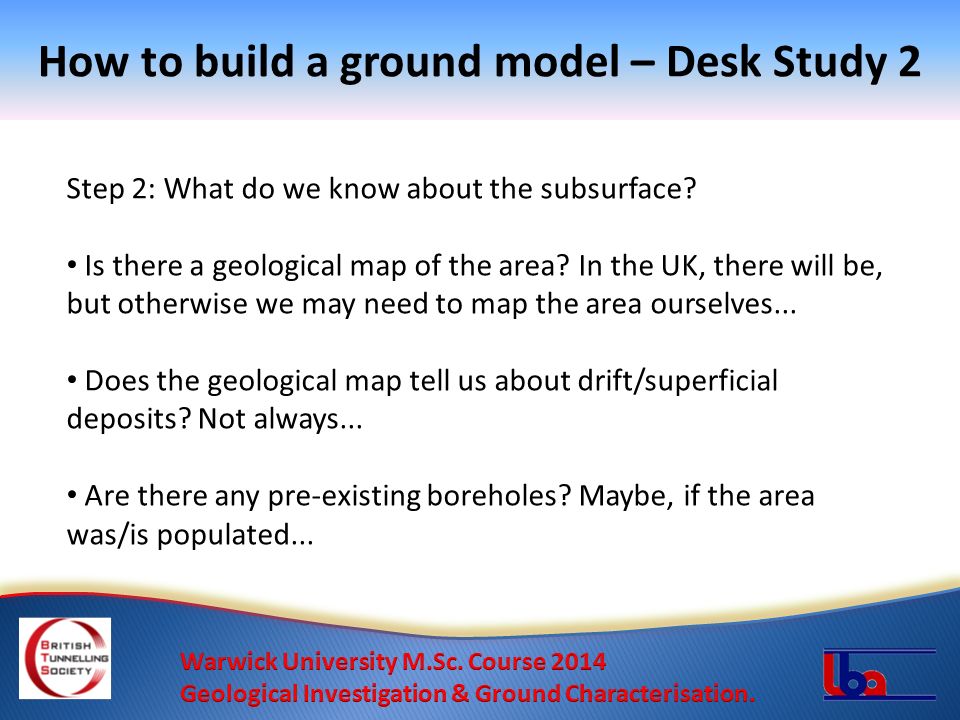 How to build a ground model – Desk Study 2

Step 2: What do we know about the subsurface?

• Is there a geological map of the area? In the UK, there will be, but otherwise we may need to map the area ourselves...

• Does the geological map tell us about drift/superficial deposits? Not always...

• Are there any pre-existing boreholes? Maybe, if the area was/is populated...

BRITISH TUNNELLING SOCIETY

Warwick University M.Sc. Course 2014
Geological Investigation & Ground Characterisation.

lba